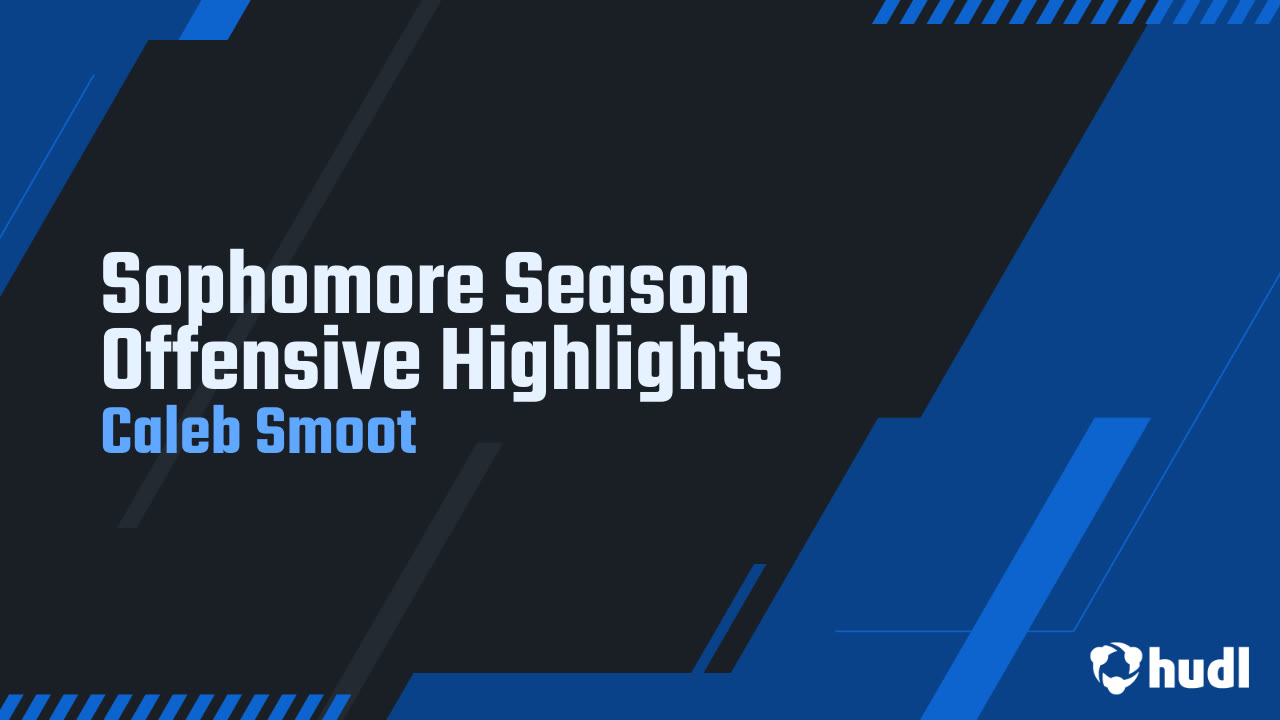 Sophomore Season Offensive Highlights
Caleb Smoot

hudl